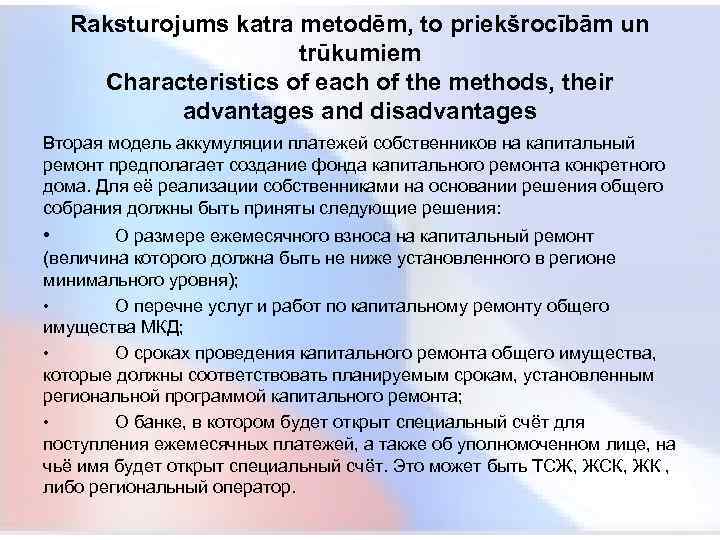 Raksturojums katra metodēm, to priekšrocībām un trūkumiem
Characteristics of each of the methods, their advantages and disadvantages

Вторая модель аккумуляции платежей собственников на капитальный ремонт предполагает создание фонда капитального ремонта конкретного дома. Для её реализации собственниками на основании решения общего собрания должны быть приняты следующие решения:

• О размере ежемесячного взноса на капитальный ремонт (величина которого должна быть не ниже установленного в регионе минимального уровня);

• О перечне услуг и работ по капитальному ремонту общего имущества МКД;

• О сроках проведения капитального ремонта общего имущества, которые должны соответствовать планируемым срокам, установленным региональной программой капитального ремонта;

• О банке, в котором будет открыт специальный счёт для поступления ежемесячных платежей, а также об уполномоченном лице, на чьё имя будет открыт специальный счёт. Это может быть ТСЖ, ЖСК, ЖК , либо региональный оператор.